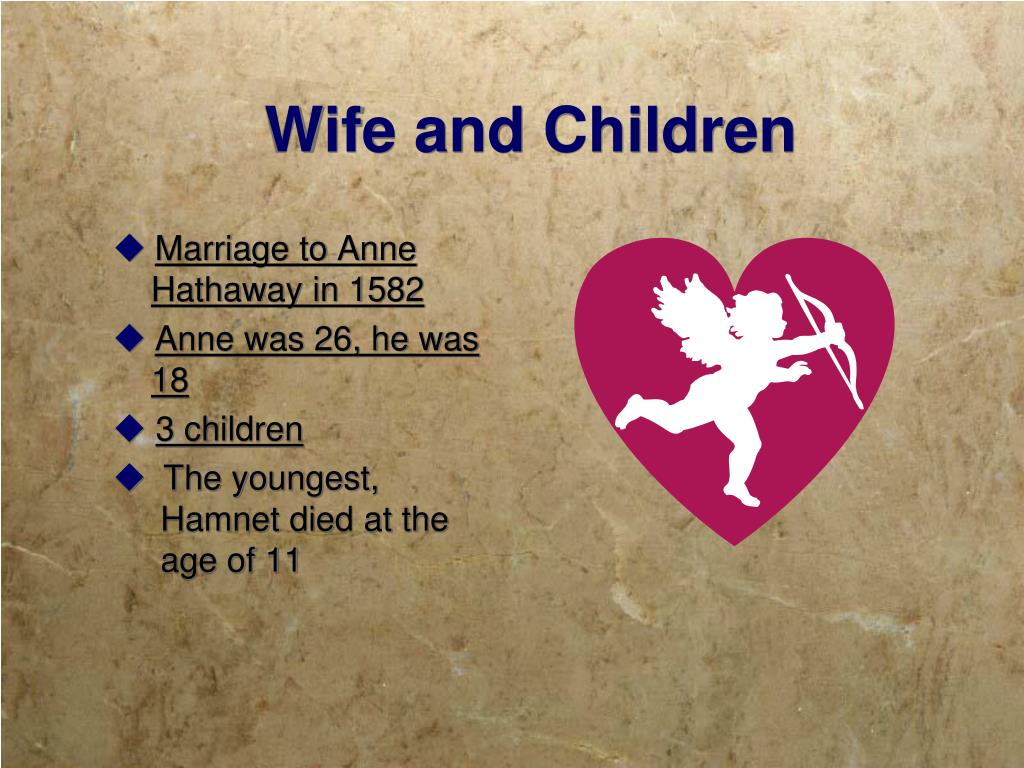 Wife and Children

◆ Marriage to Anne Hathaway in 1582

◆ Anne was 26, he was 18

◆ 3 children

◆ The youngest, Hamnet died at the age of 11